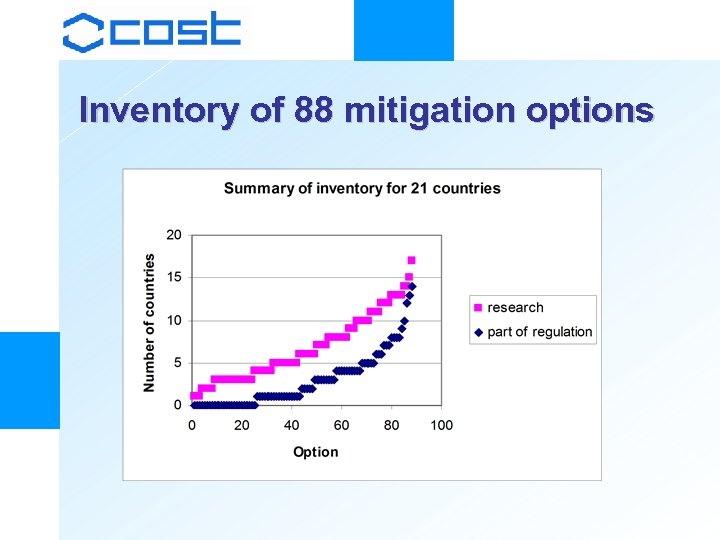 cost

Inventory of 88 mitigation options

Summary of inventory for 21 countries

Number of countries

20
15
10
5
0

0 20 40 60 80 100

Option

research
part of regulation